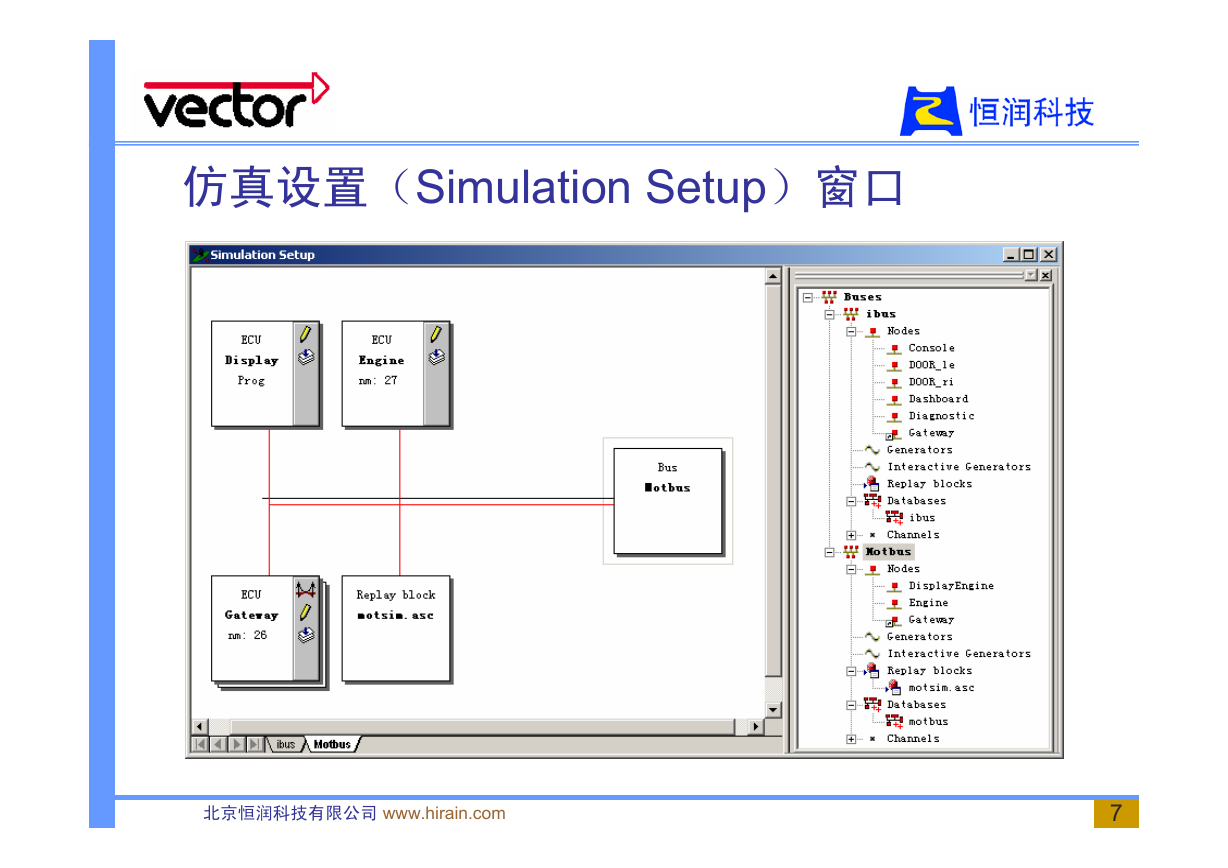 vector

恒润科技

仿真设置（Simulation Setup）窗口

Simulation Setup

ECU
Display
Prog

ECU
Engine
nm: 27

Bus
Motbus

ECU
Gateway
nm: 26

Replay block
motsim.asc

ibus
Motbus

Buses
ibus
Nodes
Console
DOOR_le
DOOR_ri
Dashboard
Diagnostic
Gateway
Generators
Interactive Generators
Replay blocks
Databases
ibus
Channels
Motbus
Nodes
DisplayEngine
Engine
Gateway
Generators
Interactive Generators
Replay blocks
motsim.asc
Databases
motbus
Channels

北京恒润科技有限公司 www.hirain.com

7